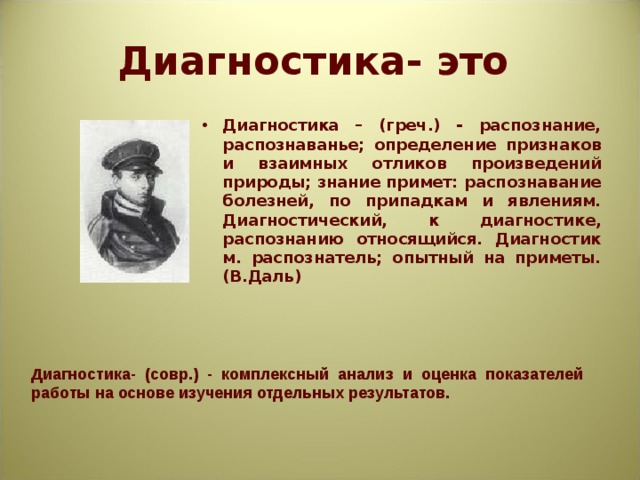 Диагностика- это

• Диагностика – (греч.) - распознание, распознаванье; определение признаков и взаимных отликов произведений природы; знание примет: распознавание болезней, по припадкам и явлениям. Диагностический, к диагностике, распознанию относящийся. Диагностик м. распознатель; опытный на приметы. (В.Даль)

Диагностика- (совр.) - комплексный анализ и оценка показателей работы на основе изучения отдельных результатов.